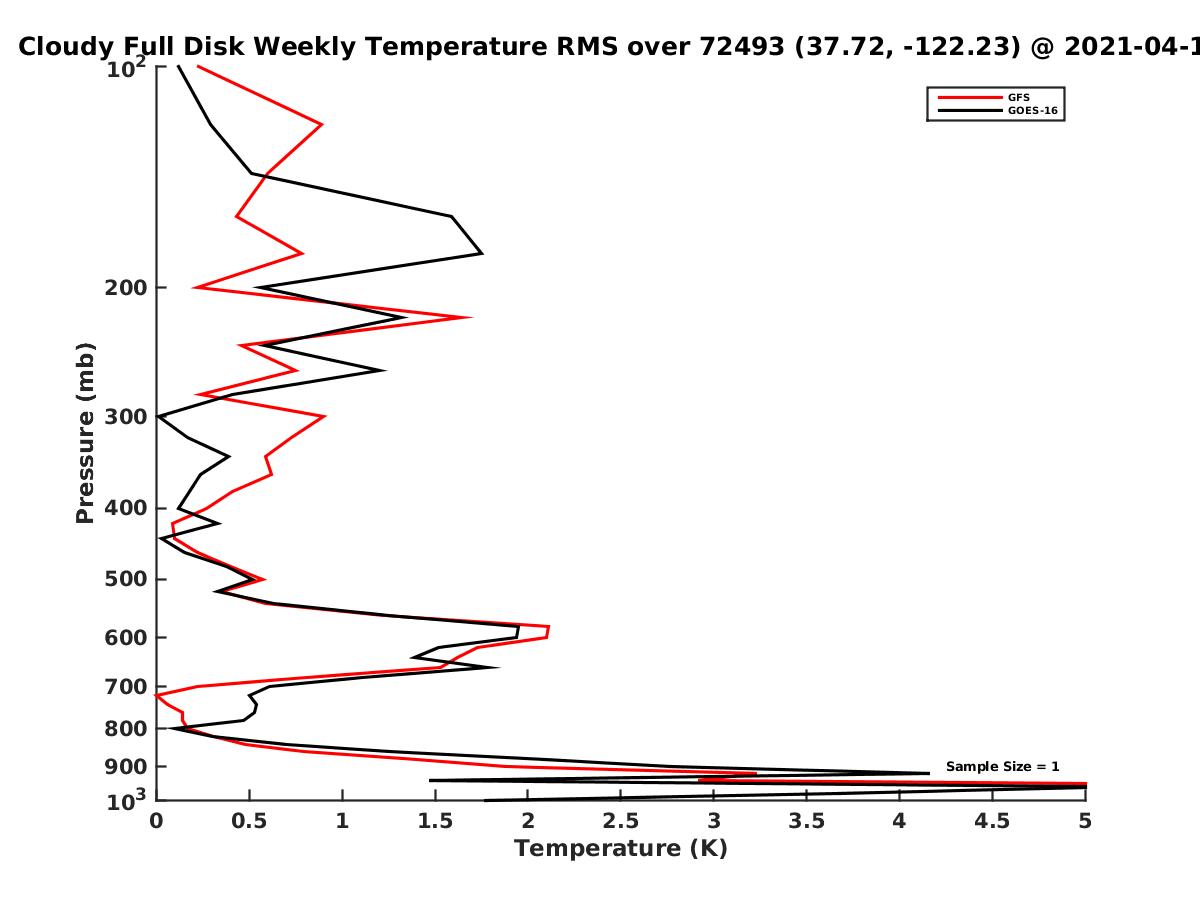 Cloudy Full Disk Weekly Temperature RMS over 72493 (37.72, -122.23) @ 2021-04-1

GFS
GOES-16

Pressure (mb)

$10^2$
200
300
400
500
600
700
800
900
$10^3$

Sample Size = 1

0
0.5
1
1.5
2
2.5
3
3.5
4
4.5
5

Temperature (K)